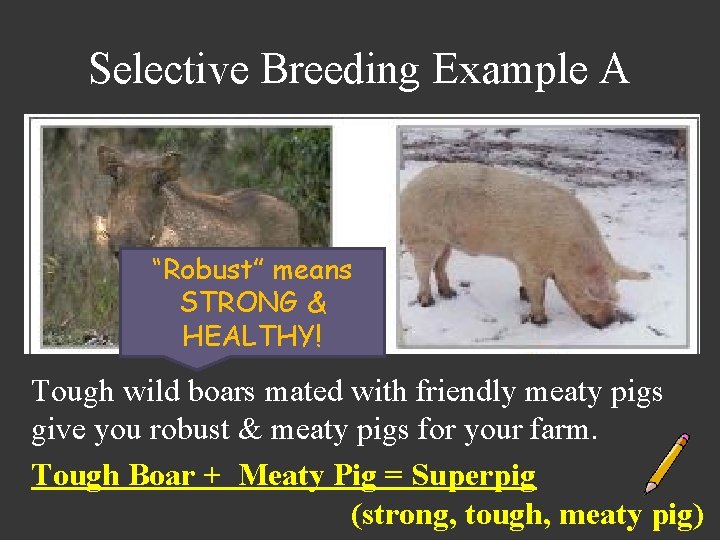 Selective Breeding Example A

"Robust" means STRONG & HEALTHY!

Tough wild boars mated with friendly meaty pigs give you robust & meaty pigs for your farm.

Tough Boar + Meaty Pig = Superpig

(strong, tough, meaty pig)